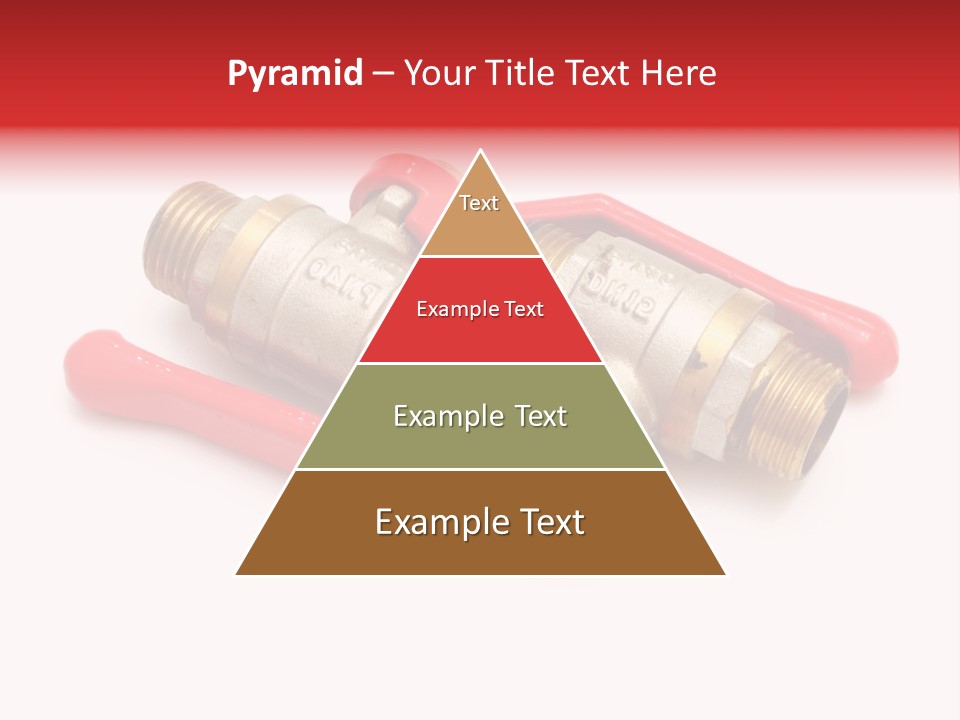 Pyramid – Your Title Text Here

Text

Example Text

Example Text

Example Text